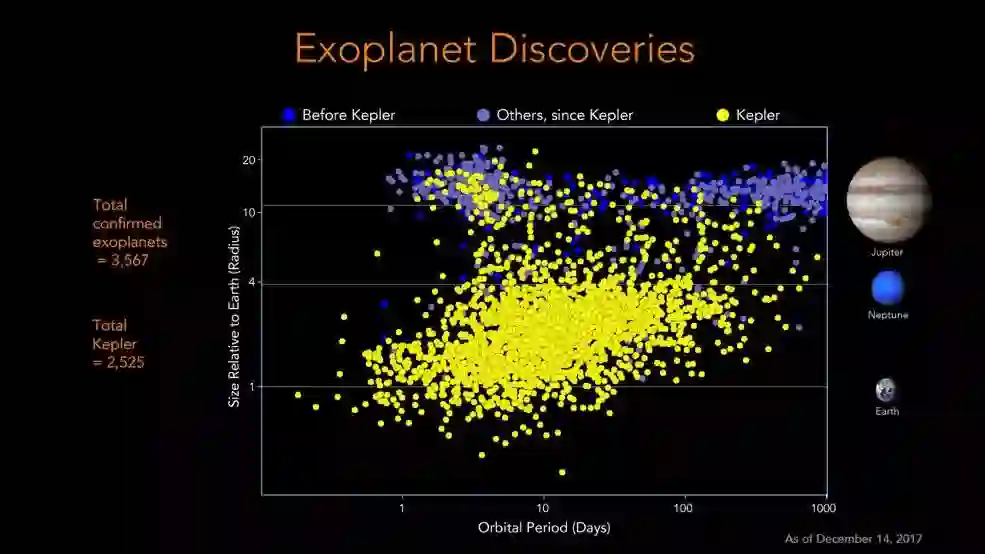 Exoplanet Discoveries

Before Kepler
Others, since Kepler
Kepler

Total confirmed exoplanets = 3,567

Total Kepler = 2,525

Size Relative to Earth (Radius)
20
10
4
1

1
10
100
1000
Orbital Period (Days)

Jupiter
Neptune
Earth

As of December 14, 2017